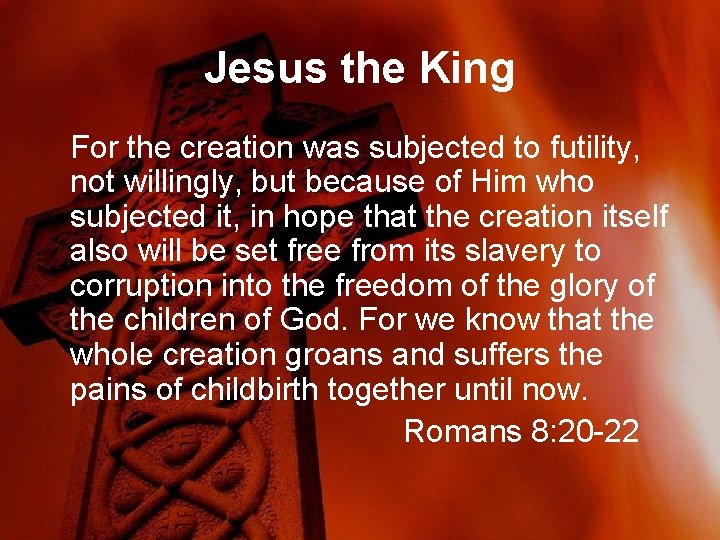 Jesus the King

For the creation was subjected to futility, not willingly, but because of Him who subjected it, in hope that the creation itself also will be set free from its slavery to corruption into the freedom of the glory of the children of God. For we know that the whole creation groans and suffers the pains of childbirth together until now.

Romans 8:20-22